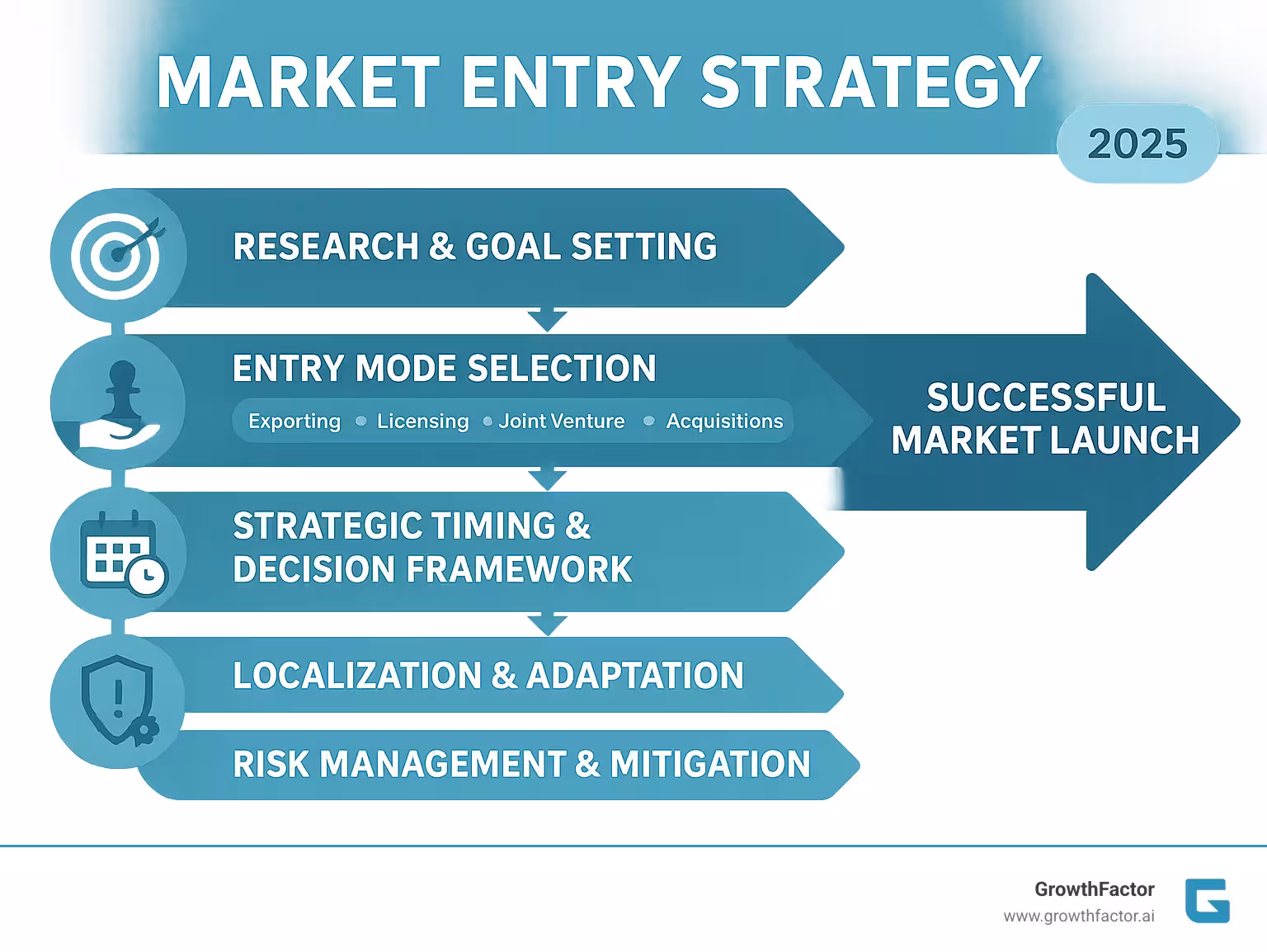 MARKET ENTRY STRATEGY

2025

RESEARCH & GOAL SETTING

ENTRY MODE SELECTION

Exporting • Licensing • Joint Venture • Acquisitions

STRATEGIC TIMING & DECISION FRAMEWORK

LOCALIZATION & ADAPTATION

RISK MANAGEMENT & MITIGATION

SUCCESSFUL MARKET LAUNCH

GrowthFactor
www.growthfactor.ai